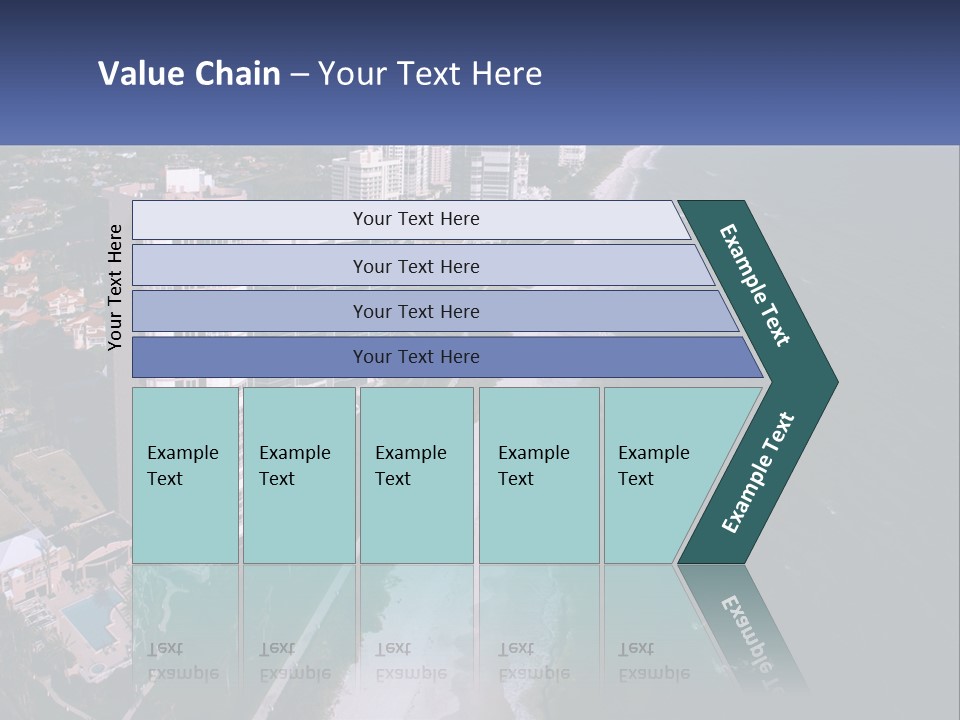 Value Chain – Your Text Here

Your Text Here

Your Text Here

Your Text Here

Your Text Here

Your Text Here

Example Text

Example Text

Example Text

Example Text

Example Text

Example Text

Example Text